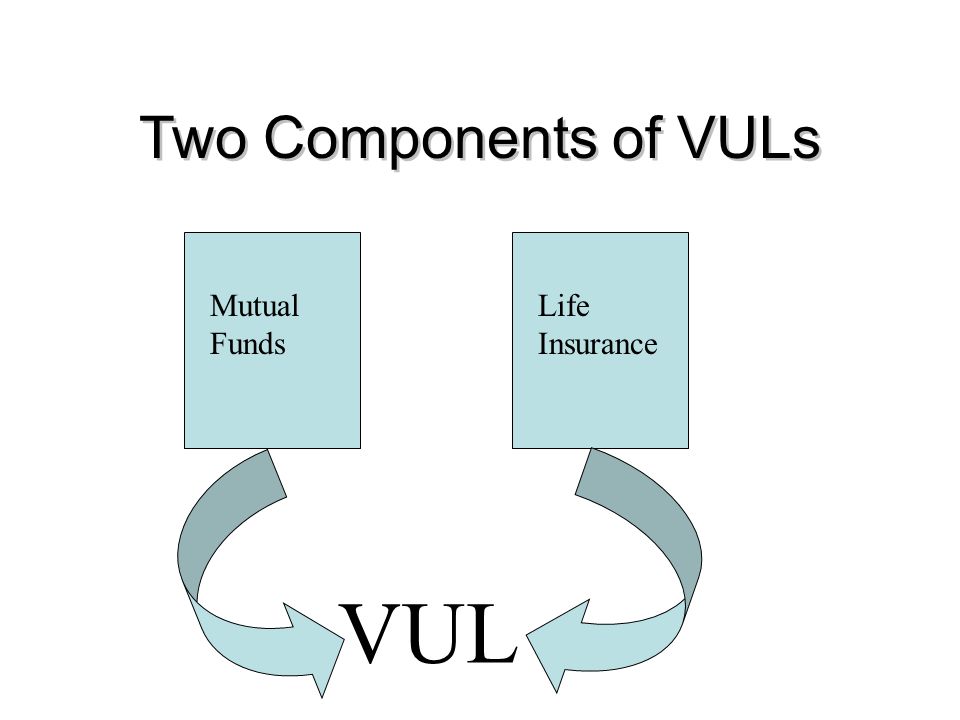 Two Components of VULs

Mutual Funds

Life Insurance

VUL